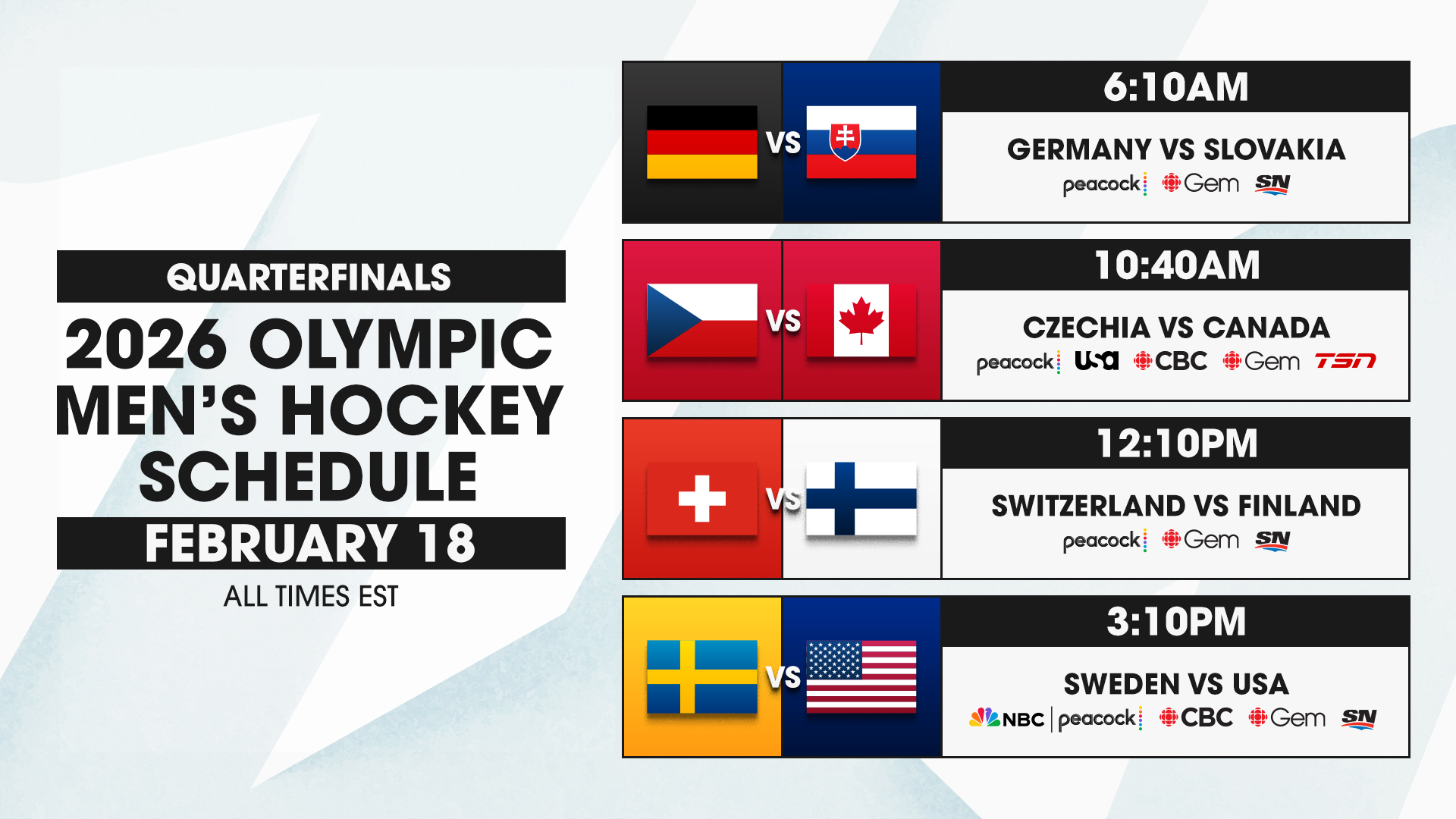 QUARTERFINALS
2026 OLYMPIC MEN'S HOCKEY SCHEDULE
FEBRUARY 18
ALL TIMES EST

VS
6:10AM
GERMANY VS SLOVAKIA
peacock Gem SN

VS
10:40AM
CZECHIA VS CANADA
peacock usa CBC Gem TSN

VS
12:10PM
SWITZERLAND VS FINLAND
peacock Gem SN

VS
3:10PM
SWEDEN VS USA
NBC peacock CBC Gem SN